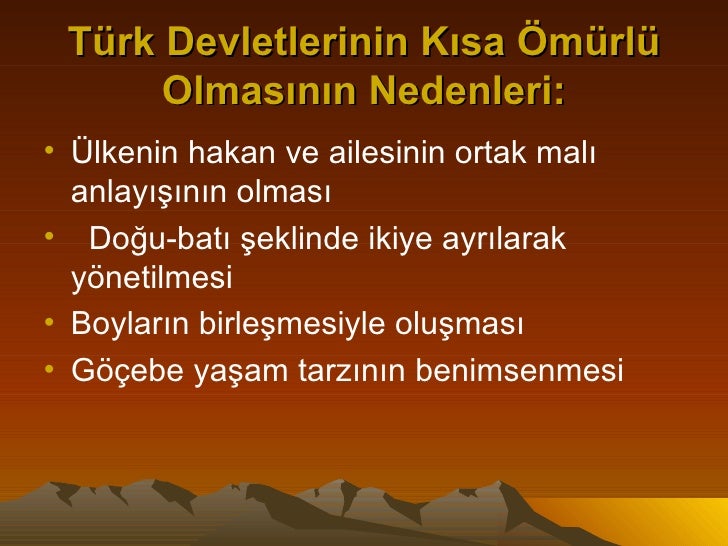 Türk Devletlerinin Kısa Ömürlü Olmasının Nedenleri:

• Ülkenin hakan ve ailesinin ortak malı anlayışının olması
• Doğu-batı şeklinde ikiye ayrılarak yönetilmesi
• Boyların birleşmesiyle oluşması
• Göçebe yaşam tarzının benimsenmesi